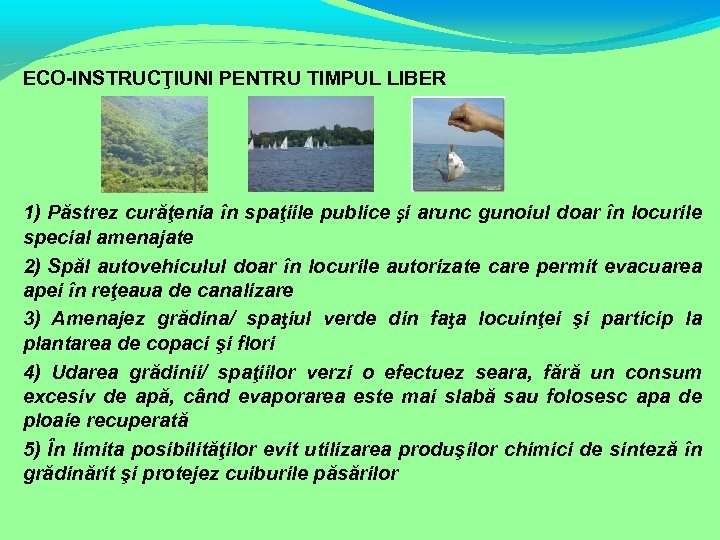 ECO-INSTRUCŢIUNI PENTRU TIMPUL LIBER

1) Păstrez curăţenia în spaţiile publice şi arunc gunoiul doar în locurile special amenajate

2) Spăl autovehiculul doar în locurile autorizate care permit evacuarea apei în reţeaua de canalizare

3) Amenajez grădina/ spaţiul verde din faţa locuinţei şi particip la plantarea de copaci şi flori

4) Udarea grădinii/ spaţiilor verzi o efectuez seara, fără un consum excesiv de apă, când evaporarea este mai slabă sau folosesc apa de ploaie recuperată

5) În limita posibilităţilor evit utilizarea produşilor chimici de sinteză în grădinărit şi protejez cuiburile păsărilor